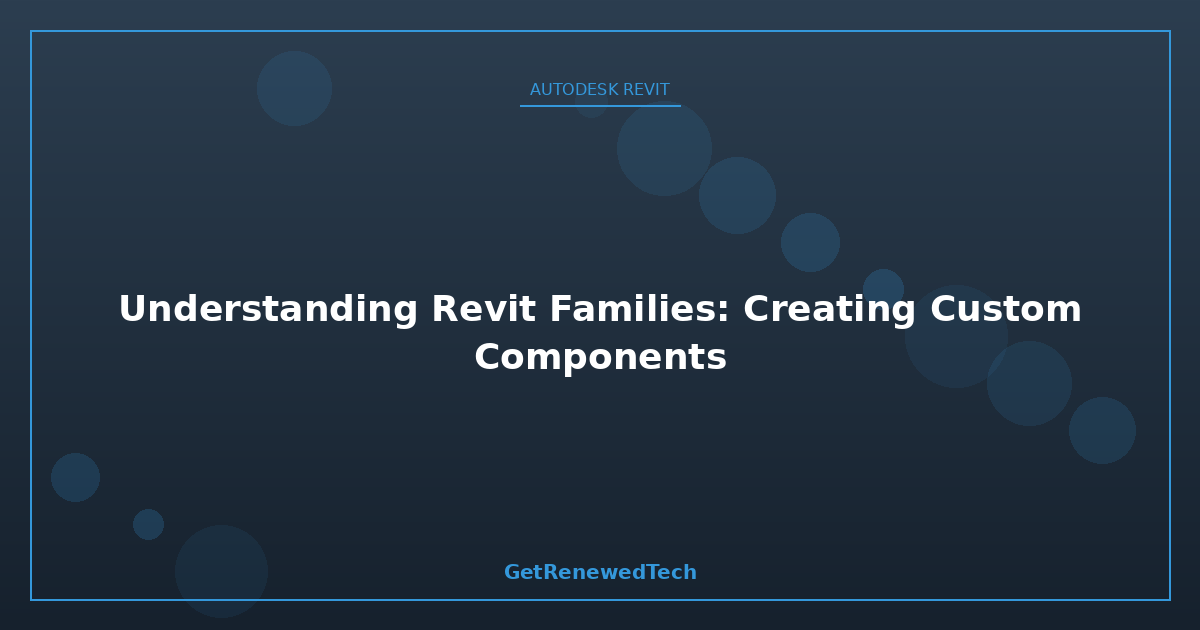 AUTODESK REVIT

Understanding Revit Families: Creating Custom Components

GetRenewedTech